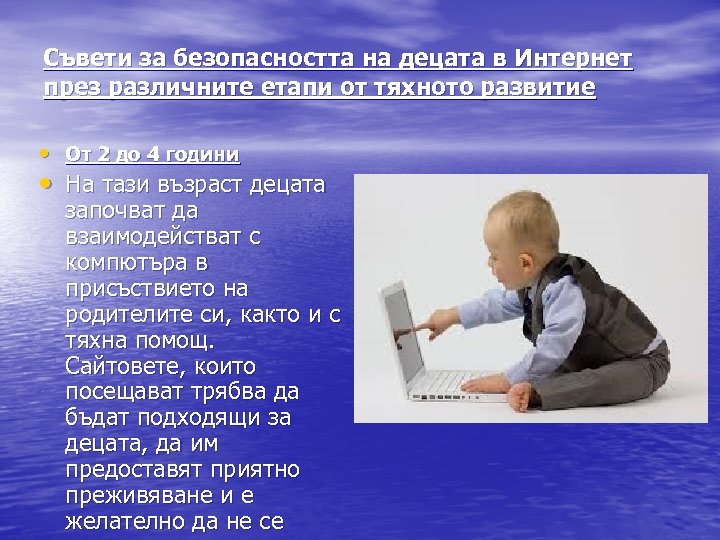 Съвети за безопасността на децата в Интернет през различните етапи от тяхното развитие

• От 2 до 4 години
• На тази възраст децата започват да взаимодействат с компютъра в присъствието на родителите си, както и с тяхна помощ. Сайтовете, които посещават трябва да бъдат подходящи за децата, да им предоставят приятно преживяване и е желателно да не се